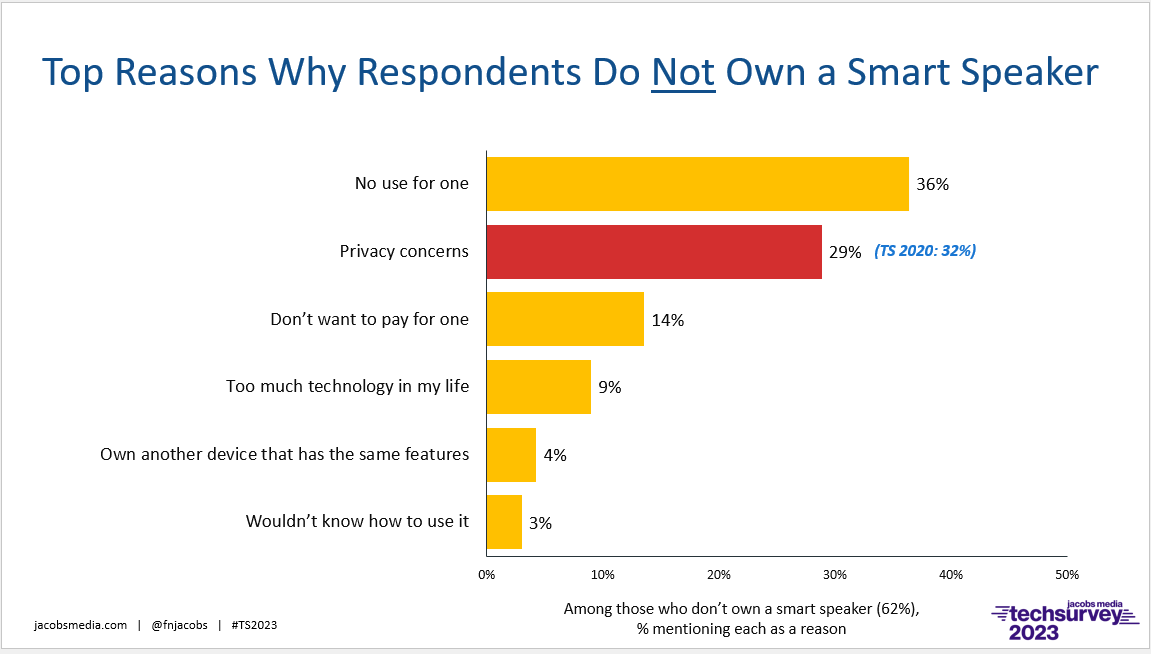 Top Reasons Why Respondents Do Not Own a Smart Speaker

No use for one 36%

Privacy concerns 29% (TS 2020: 32%)

Don't want to pay for one 14%

Too much technology in my life 9%

Own another device that has the same features 4%

Wouldn't know how to use it 3%

0% 10% 20% 30% 40% 50%

Among those who don't own a smart speaker (62%), % mentioning each as a reason

jacobsmedia.com | @fnjacobs | #TS2023

jacobs media techsurvey 2023